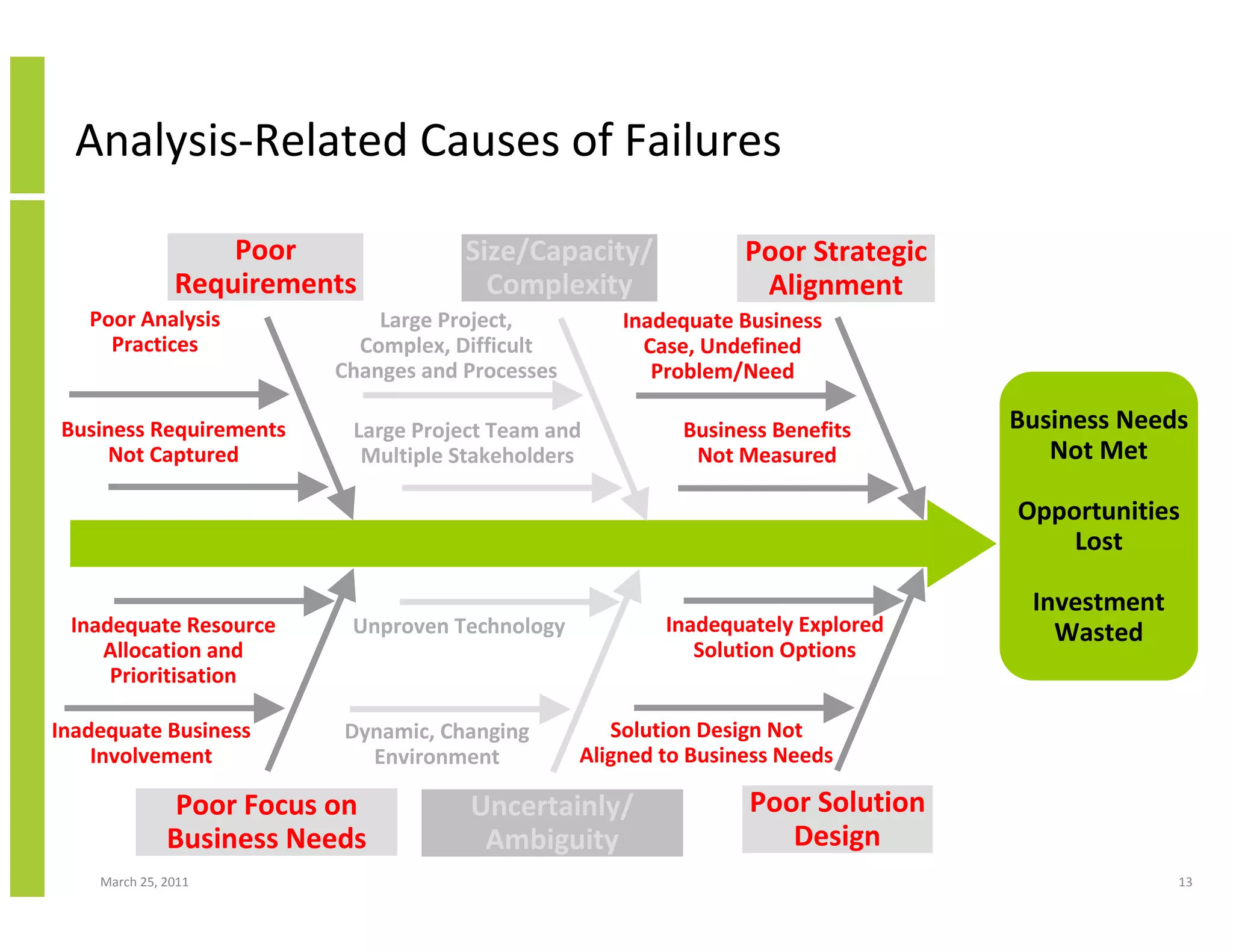 Analysis-Related Causes of Failures

Poor Requirements

Size/Capacity/ Complexity

Poor Strategic Alignment

Poor Analysis Practices

Large Project, Complex, Difficult Changes and Processes

Inadequate Business Case, Undefined Problem/Need

Business Requirements Not Captured

Large Project Team and Multiple Stakeholders

Business Benefits Not Measured

Business Needs Not Met

Opportunities Lost

Investment Wasted

Inadequate Resource Allocation and Prioritisation

Unproven Technology

Inadequately Explored Solution Options

Inadequate Business Involvement

Dynamic, Changing Environment

Solution Design Not Aligned to Business Needs

Poor Focus on Business Needs

Uncertainly/ Ambiguity

Poor Solution Design

March 25, 2011

13